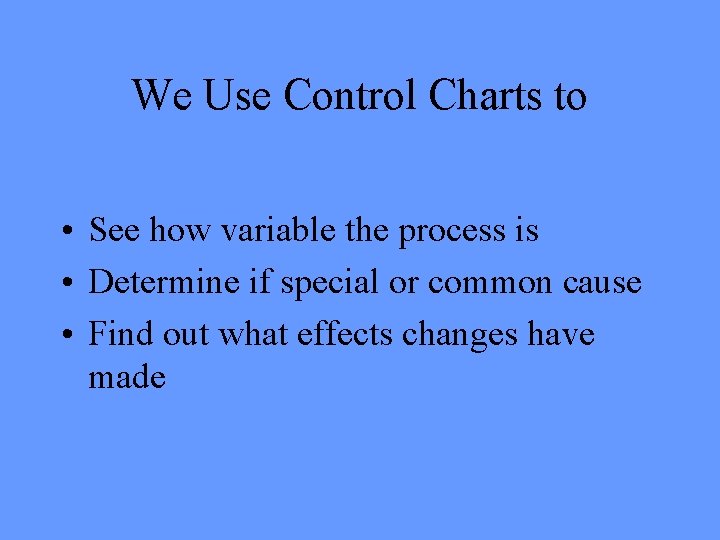 We Use Control Charts to

• See how variable the process is
• Determine if special or common cause
• Find out what effects changes have made